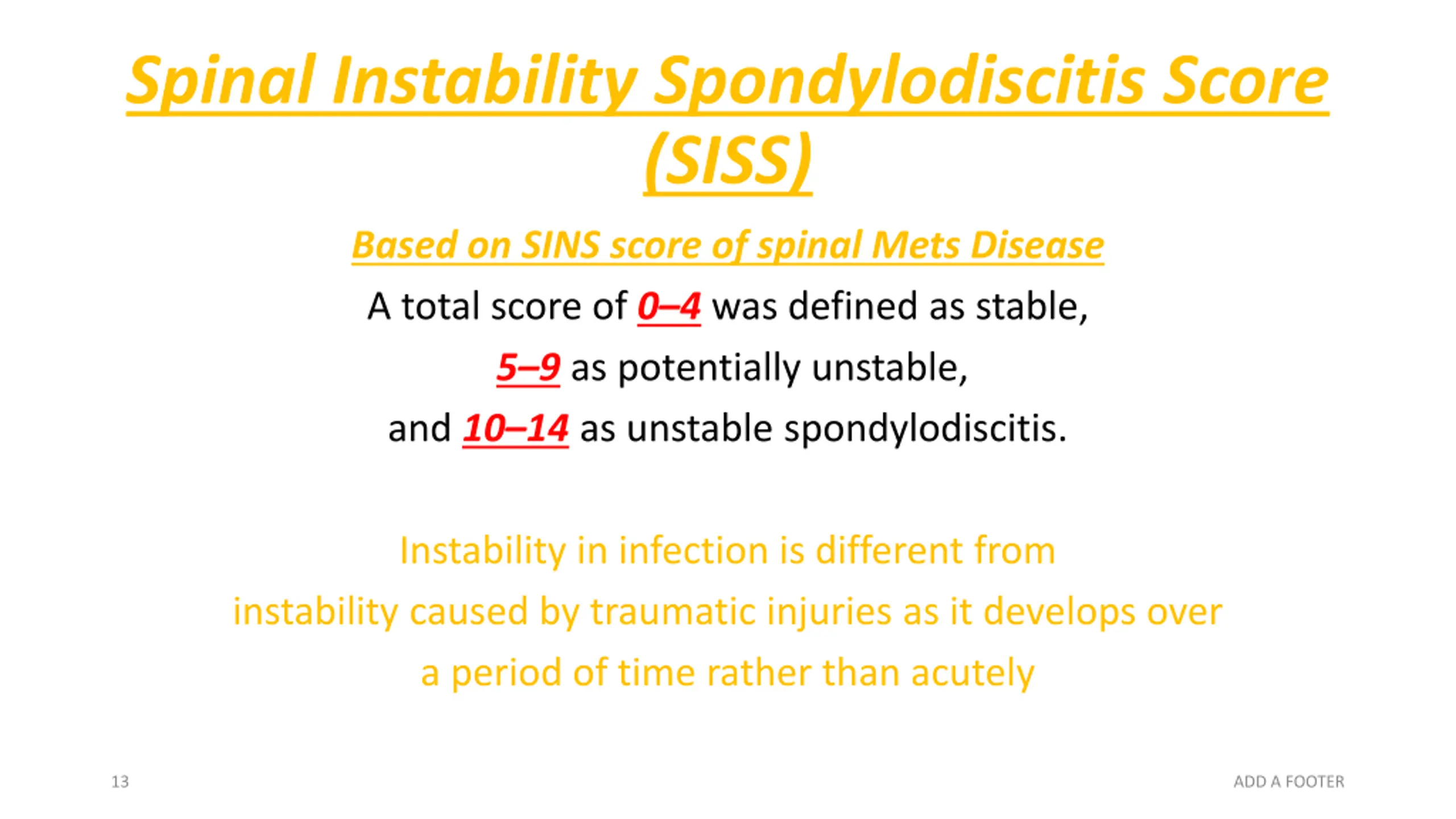 Spinal Instability Spondylodiscitis Score (SISS)

Based on SINS score of spinal Mets Disease

A total score of 0–4 was defined as stable,

5–9 as potentially unstable,

and 10–14 as unstable spondylodiscitis.

Instability in infection is different from instability caused by traumatic injuries as it develops over a period of time rather than acutely

13

ADD A FOOTER